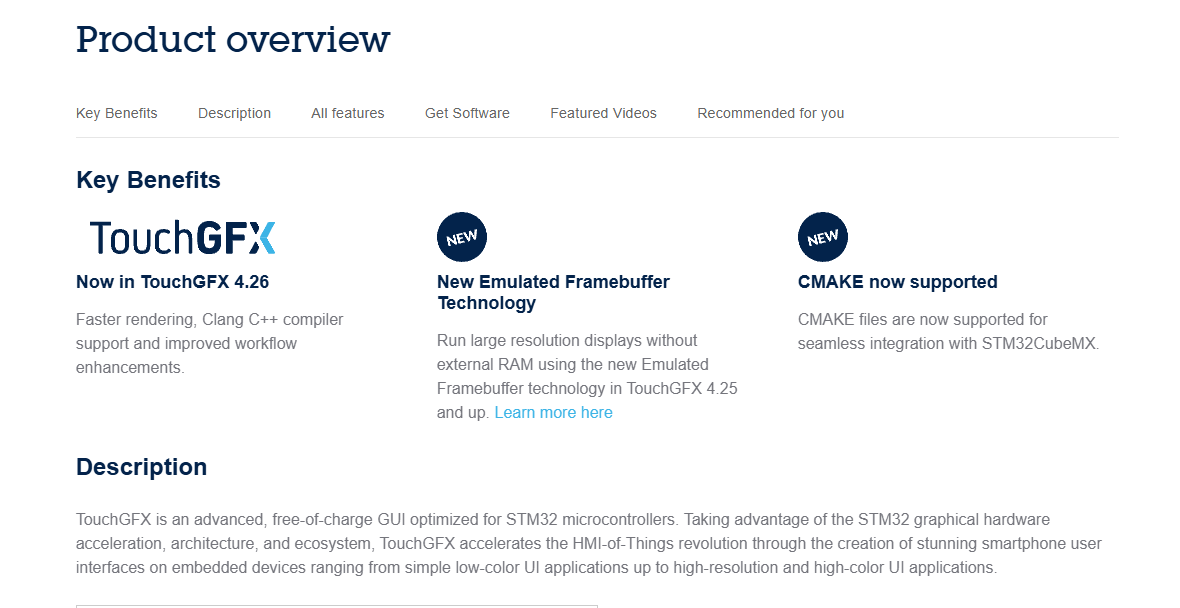 Product overview

Key Benefits Description All features Get Software Featured Videos Recommended for you

Key Benefits

TouchGFX

Now in TouchGFX 4.26

Faster rendering, Clang C++ compiler support and improved workflow enhancements.

NEW

New Emulated Framebuffer Technology

Run large resolution displays without external RAM using the new Emulated Framebuffer technology in TouchGFX 4.25 and up. Learn more here

NEW

CMAKE now supported

CMAKE files are now supported for seamless integration with STM32CubeMX.

Description

TouchGFX is an advanced, free-of-charge GUI optimized for STM32 microcontrollers. Taking advantage of the STM32 graphical hardware acceleration, architecture, and ecosystem, TouchGFX accelerates the HMI-of-Things revolution through the creation of stunning smartphone user interfaces on embedded devices ranging from simple low-color UI applications up to high-resolution and high-color UI applications.